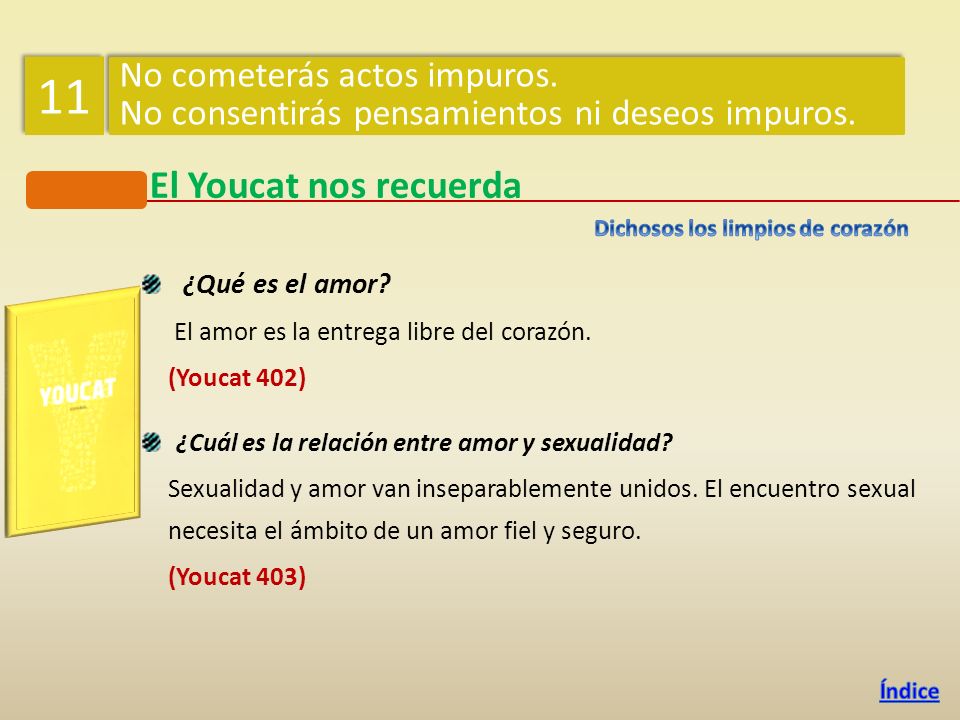 11

No cometerás actos impuros.
No consentirás pensamientos ni deseos impuros.

El Youcat nos recuerda

Dichosos los limpios de corazón

YOUCAT

¿Qué es el amor?

El amor es la entrega libre del corazón.

(Youcat 402)

¿Cuál es la relación entre amor y sexualidad?

Sexualidad y amor van inseparablemente unidos. El encuentro sexual necesita el ámbito de un amor fiel y seguro.

(Youcat 403)

Índice